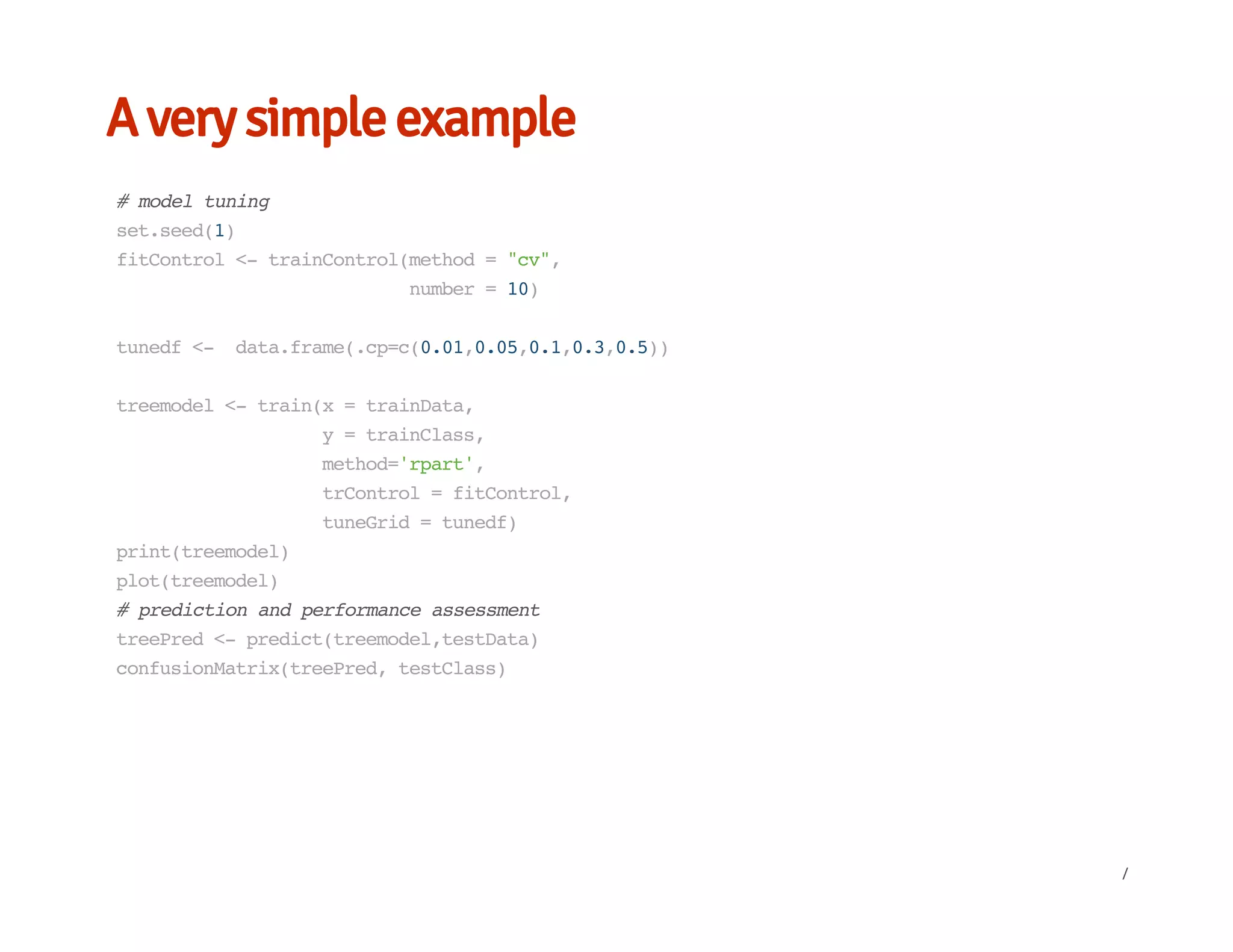 A very simple example

# model tuning
set.seed(1)
fitControl <- trainControl(method = "cv",
                           number = 10)

tunedf <-  data.frame(.cp=c(0.01,0.05,0.1,0.3,0.5))

treemodel <- train(x = trainData,
                   y = trainClass,
                   method='rpart',
                   trControl = fitControl,
                   tuneGrid = tunedf)
print(treemodel)
plot(treemodel)
# prediction and performance assessment
treePred <- predict(treemodel,testData)
confusionMatrix(treePred, testClass)

/